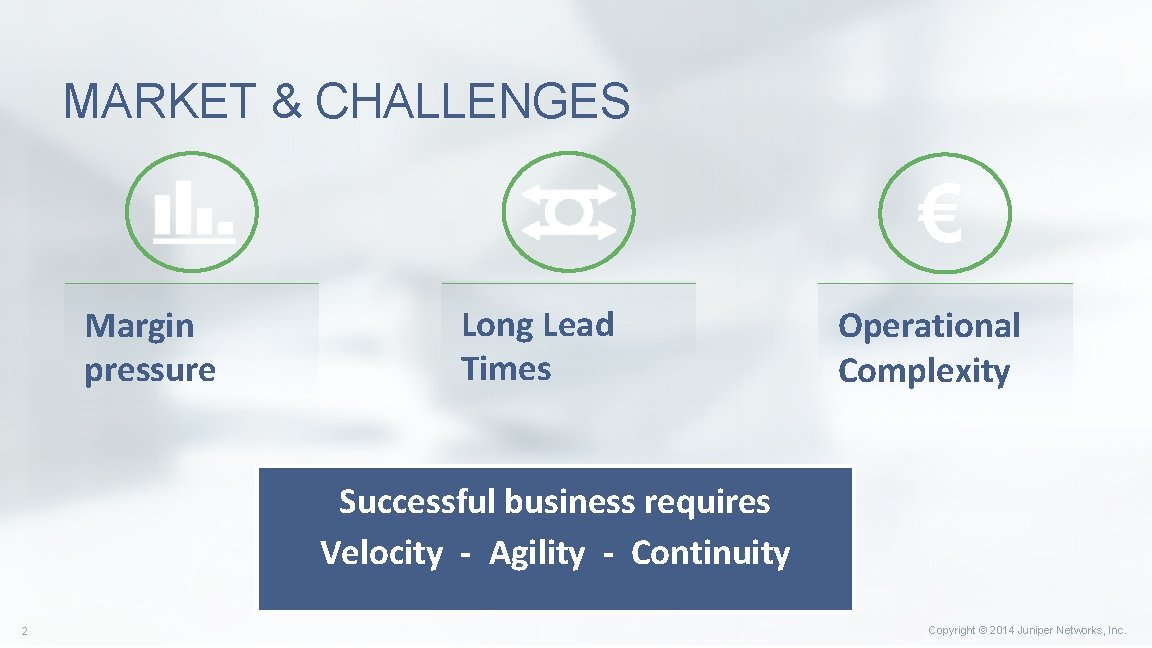 MARKET & CHALLENGES

€

Margin pressure

Long Lead Times

Operational Complexity

Successful business requires
Velocity - Agility - Continuity

2

Copyright © 2014 Juniper Networks, Inc.